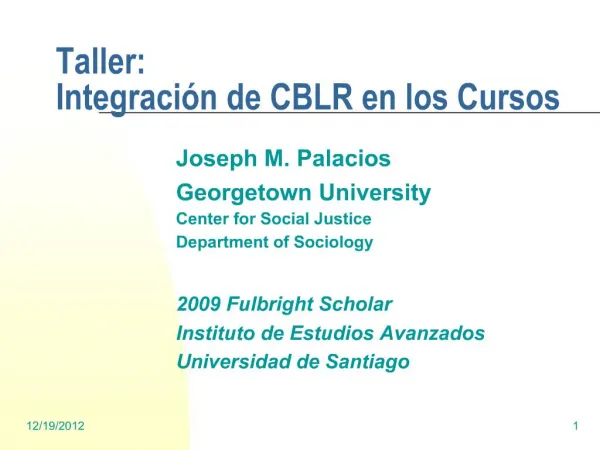 Taller:
Integración de CBLR en los Cursos

Joseph M. Palacios
Georgetown University
Center for Social Justice
Department of Sociology

2009 Fulbright Scholar
Instituto de Estudios Avanzados
Universidad de Santiago

12/19/2012

1